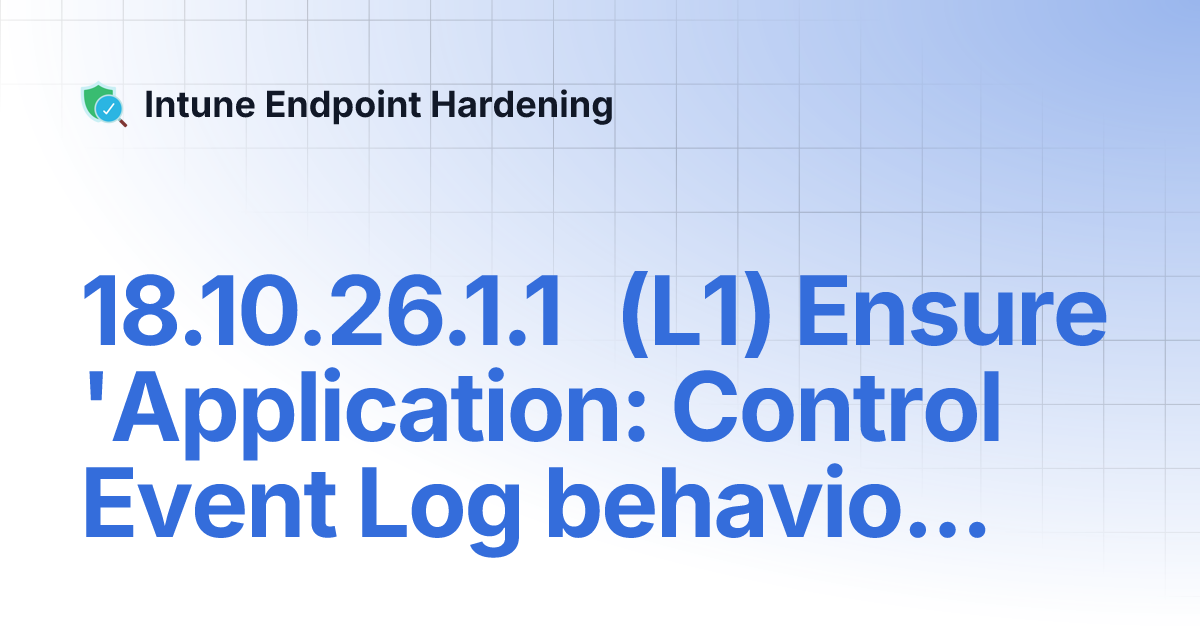 Intune Endpoint Hardening

18.10.26.1.1 (L1) Ensure 'Application: Control Event Log behavio...